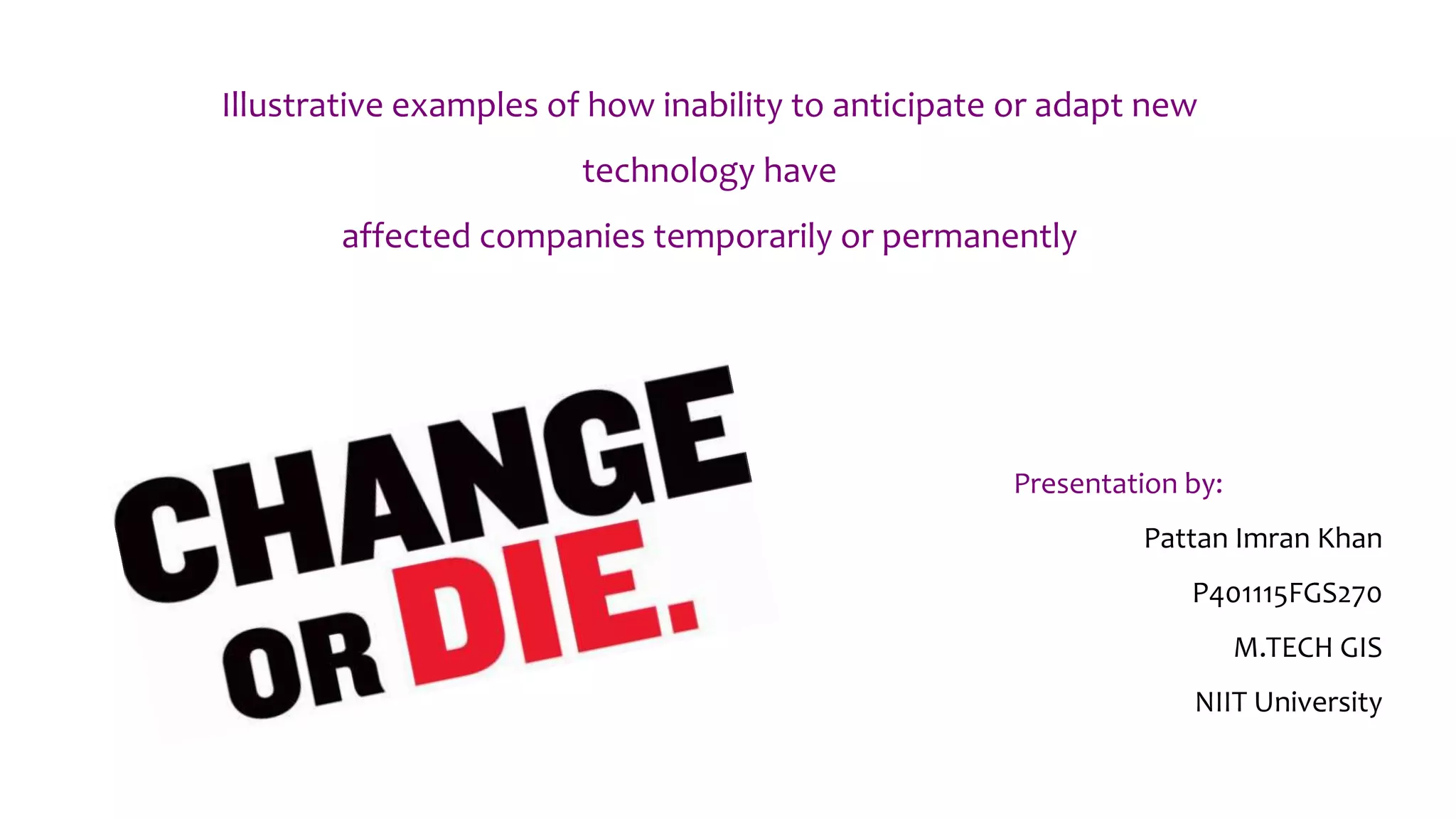 Illustrative examples of how inability to anticipate or adapt new technology have affected companies temporarily or permanently

CHANGE OR DIE.

Presentation by:

Pattan Imran Khan

P401115FGS270

M.TECH GIS

NIIT University